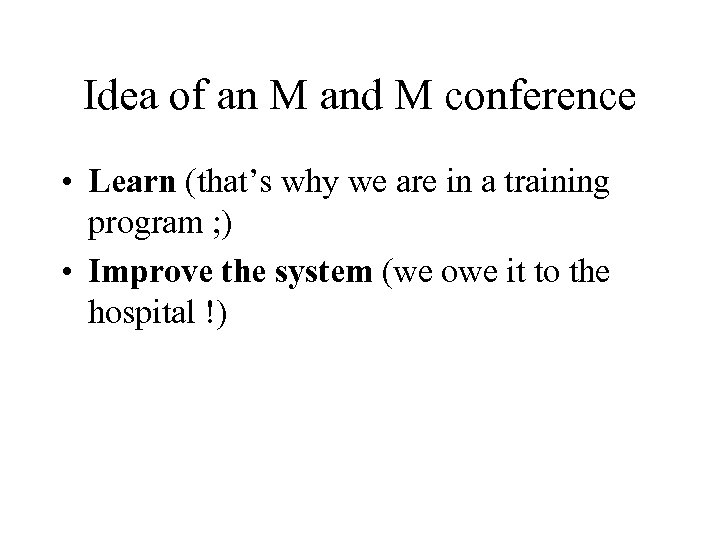 Idea of an M and M conference

• Learn (that’s why we are in a training program ;)
• Improve the system (we owe it to the hospital !)